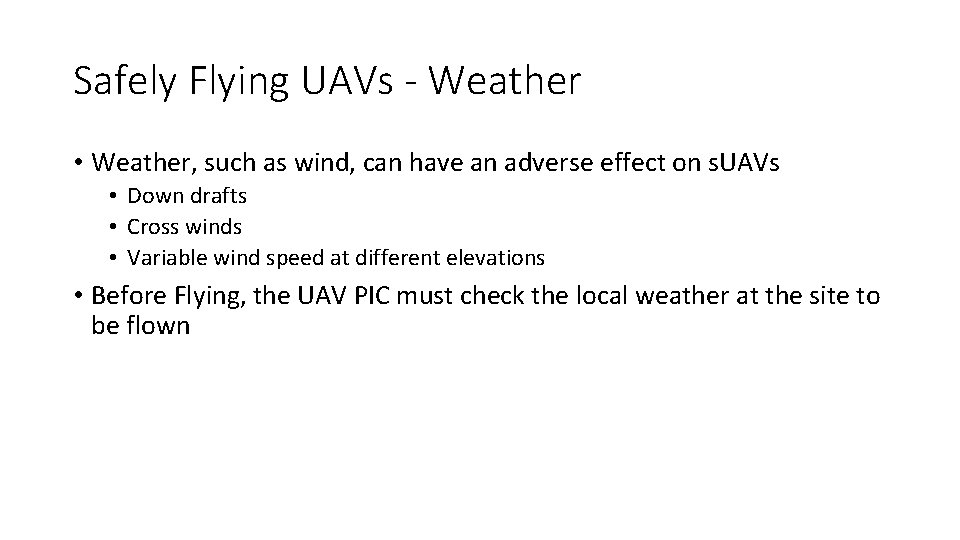 Safely Flying UAVs - Weather

• Weather, such as wind, can have an adverse effect on sUAVs
  • Down drafts
  • Cross winds
  • Variable wind speed at different elevations

• Before Flying, the UAV PIC must check the local weather at the site to be flown